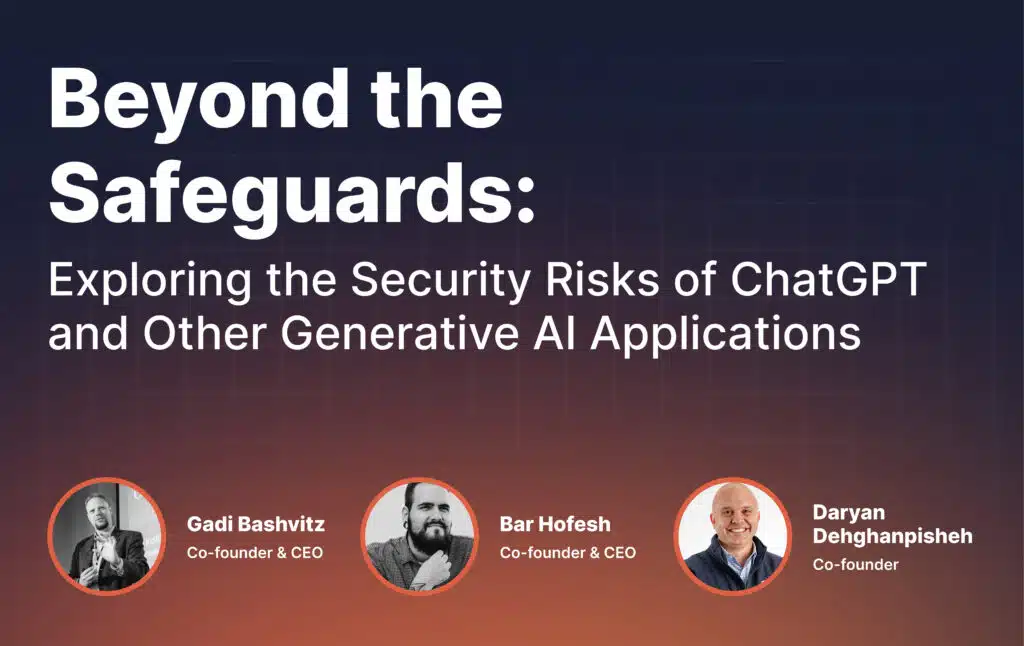 Beyond the Safeguards:

Exploring the Security Risks of ChatGPT and Other Generative AI Applications

Gadi Bashvitz
Co-founder & CEO

Bar Hofesh
Co-founder & CEO

Daryan Dehghanpisheh
Co-founder